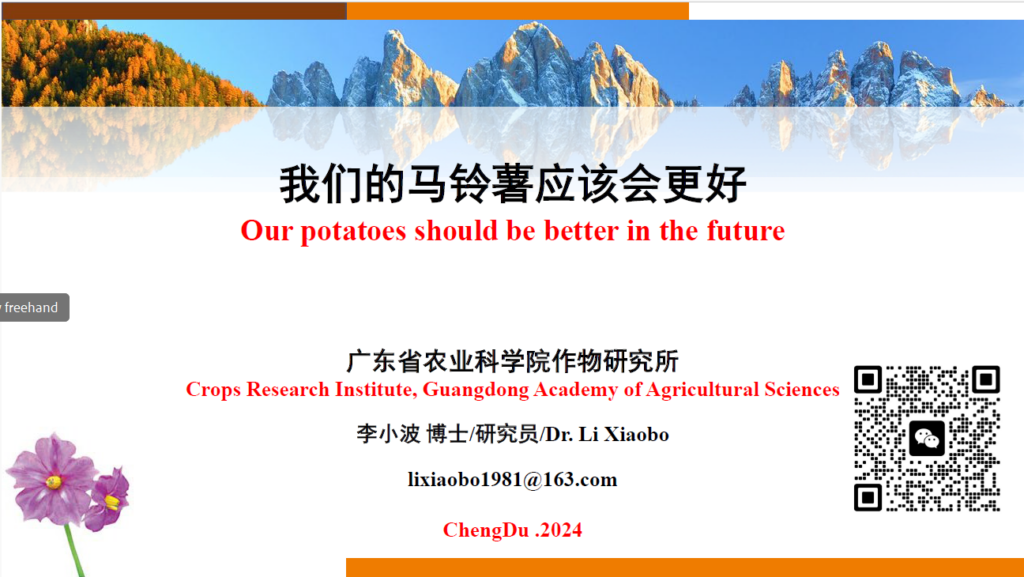 我们的马铃薯应该会更好
Our potatoes should be better in the future

freehand

广东省农业科学院作物研究所
Crops Research Institute, Guangdong Academy of Agricultural Sciences

李小波 博士/研究员/Dr. Li Xiaobo

lixiaobo1981@163.com

ChengDu .2024